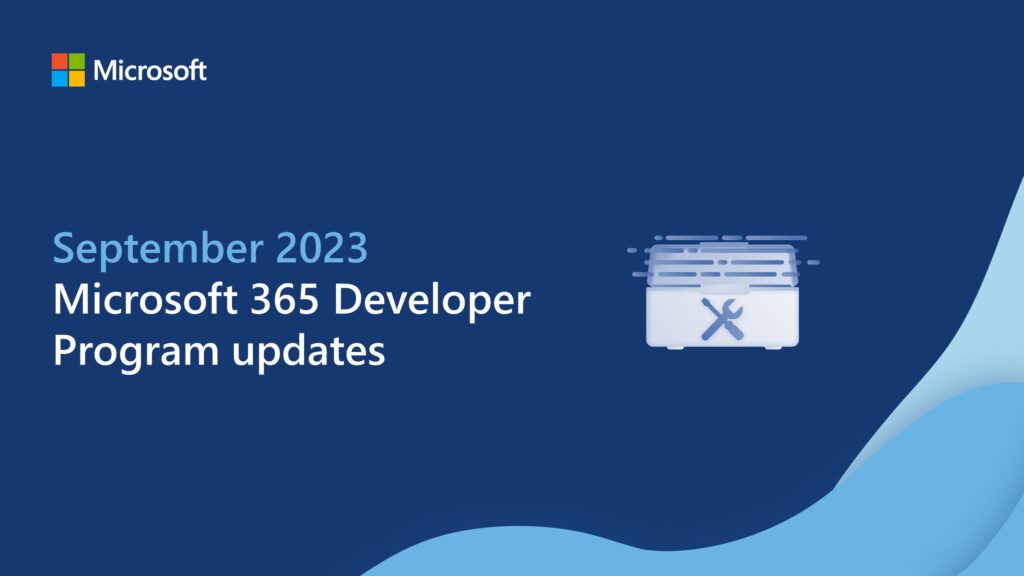 Microsoft

September 2023
Microsoft 365 Developer Program updates